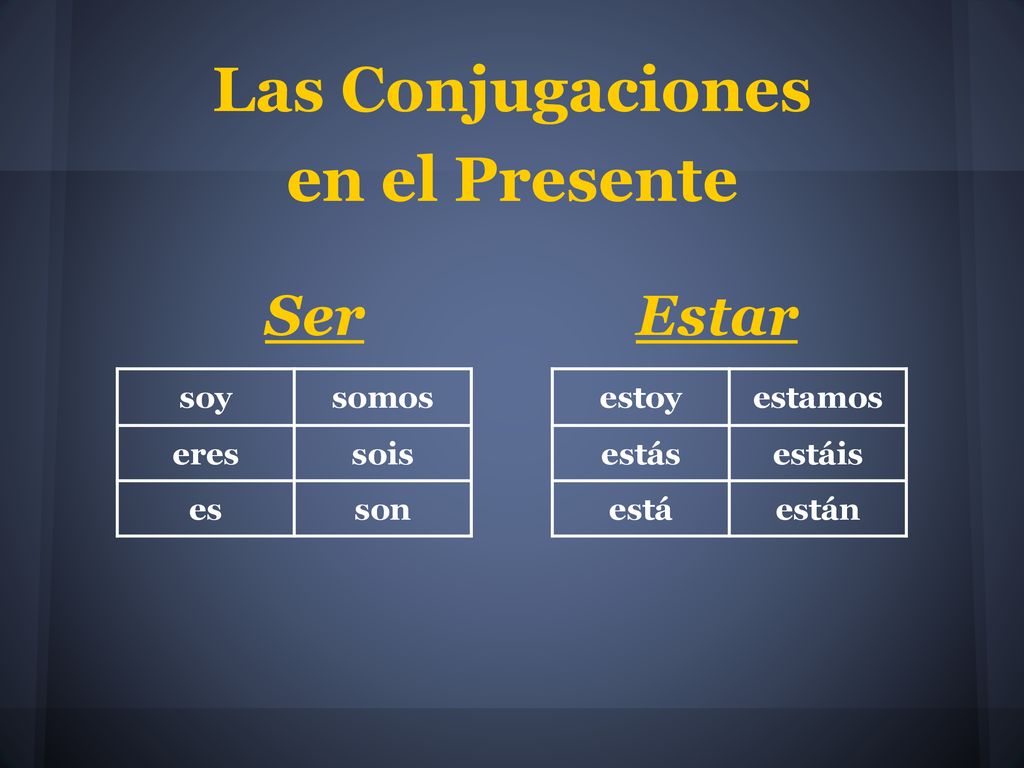 Las Conjugaciones en el Presente

Ser

| soy | somos |
|---|---|
| eres | sois |
| es | son |

Estar

| estoy | estamos |
|---|---|
| estás | estáis |
| está | están |